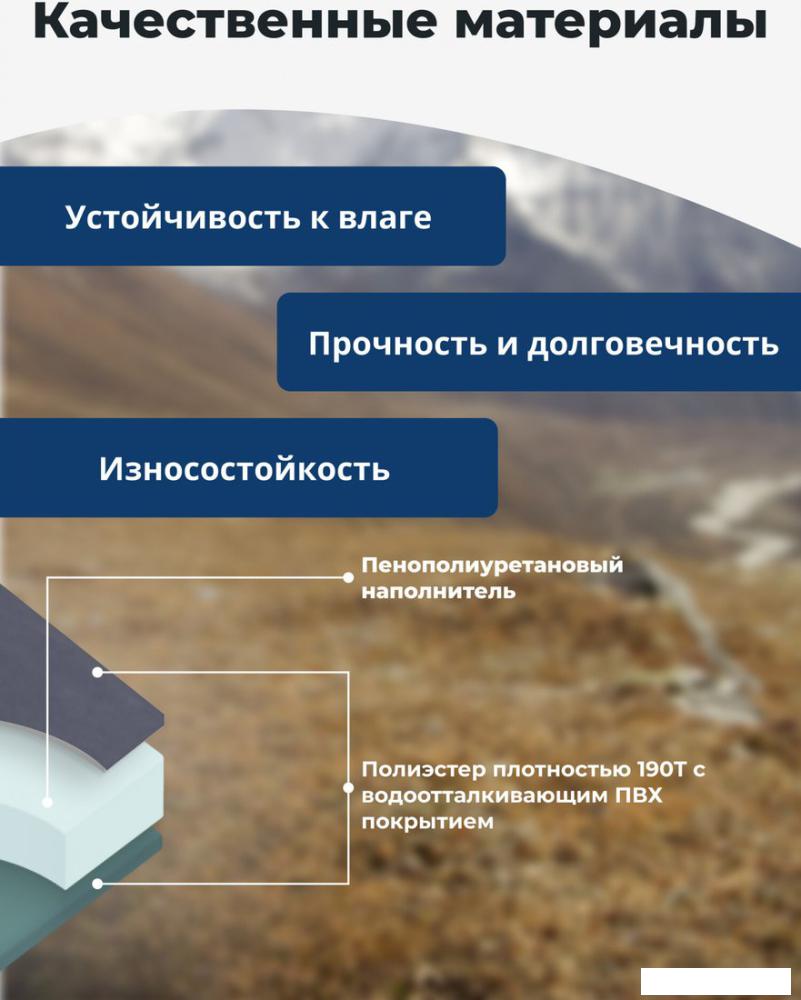 Качественные материалы

Устойчивость к влаге

Прочность и долговечность

Износостойкость

Пенополиуретановый наполнитель

Полиэстер плотностью 190T с водоотталкивающим ПВХ покрытием